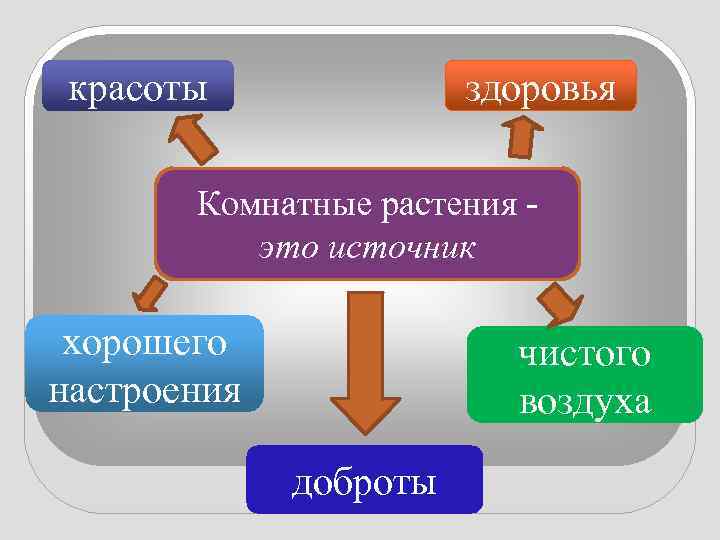 красоты

здоровья

Комнатные растения - это источник

хорошего настроения

чистого воздуха

доброты